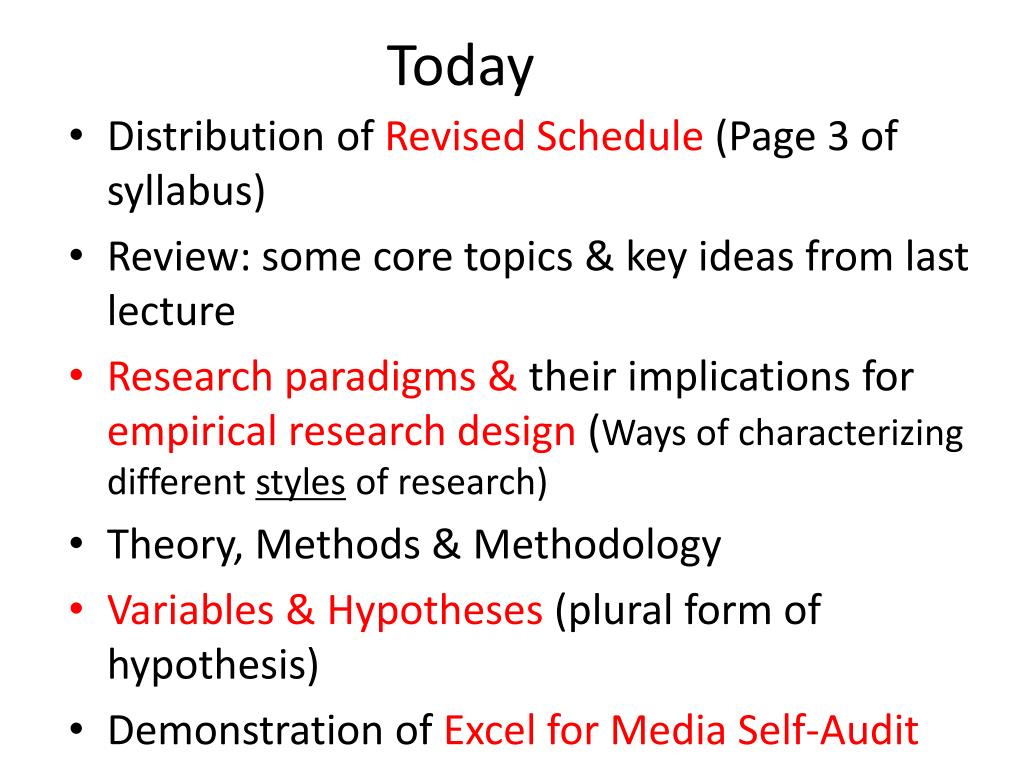 Today

• Distribution of Revised Schedule (Page 3 of syllabus)
• Review: some core topics & key ideas from last lecture
• Research paradigms & their implications for empirical research design (Ways of characterizing different styles of research)
• Theory, Methods & Methodology
• Variables & Hypotheses (plural form of hypothesis)
• Demonstration of Excel for Media Self-Audit